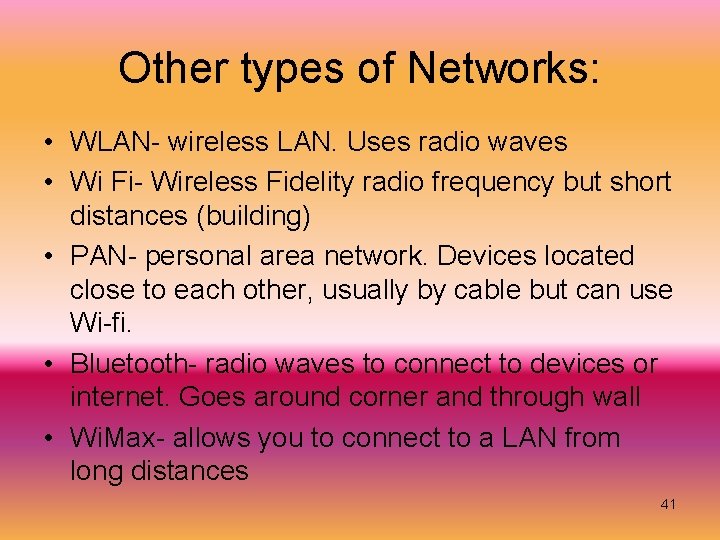 Other types of Networks:

• WLAN- wireless LAN. Uses radio waves
• Wi Fi- Wireless Fidelity radio frequency but short distances (building)
• PAN- personal area network. Devices located close to each other, usually by cable but can use Wi-fi.
• Bluetooth- radio waves to connect to devices or internet. Goes around corner and through wall
• WiMax- allows you to connect to a LAN from long distances

41